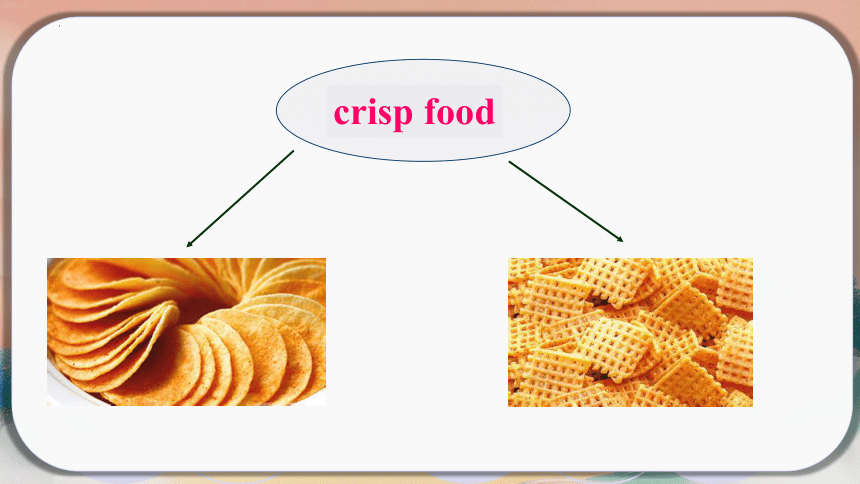 crisp food